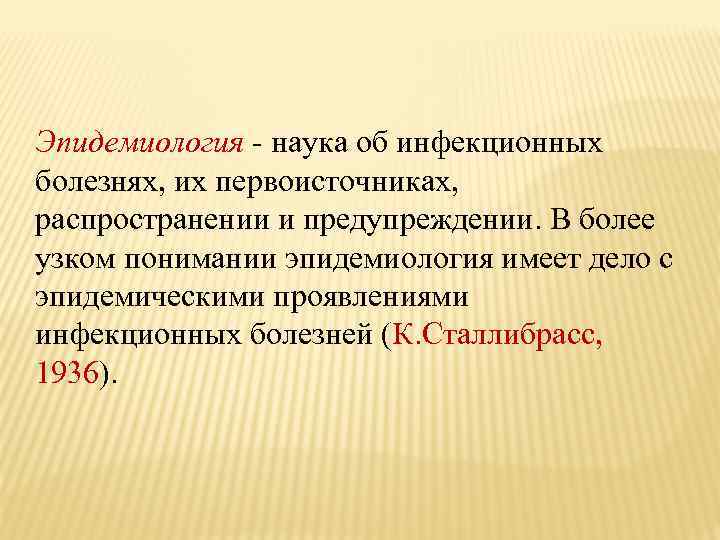 Эпидемиология - наука об инфекционных болезнях, их первоисточниках, распространении и предупреждении. В более узком понимании эпидемиология имеет дело с эпидемическими проявлениями инфекционных болезней (К.Сталлибрасс, 1936).